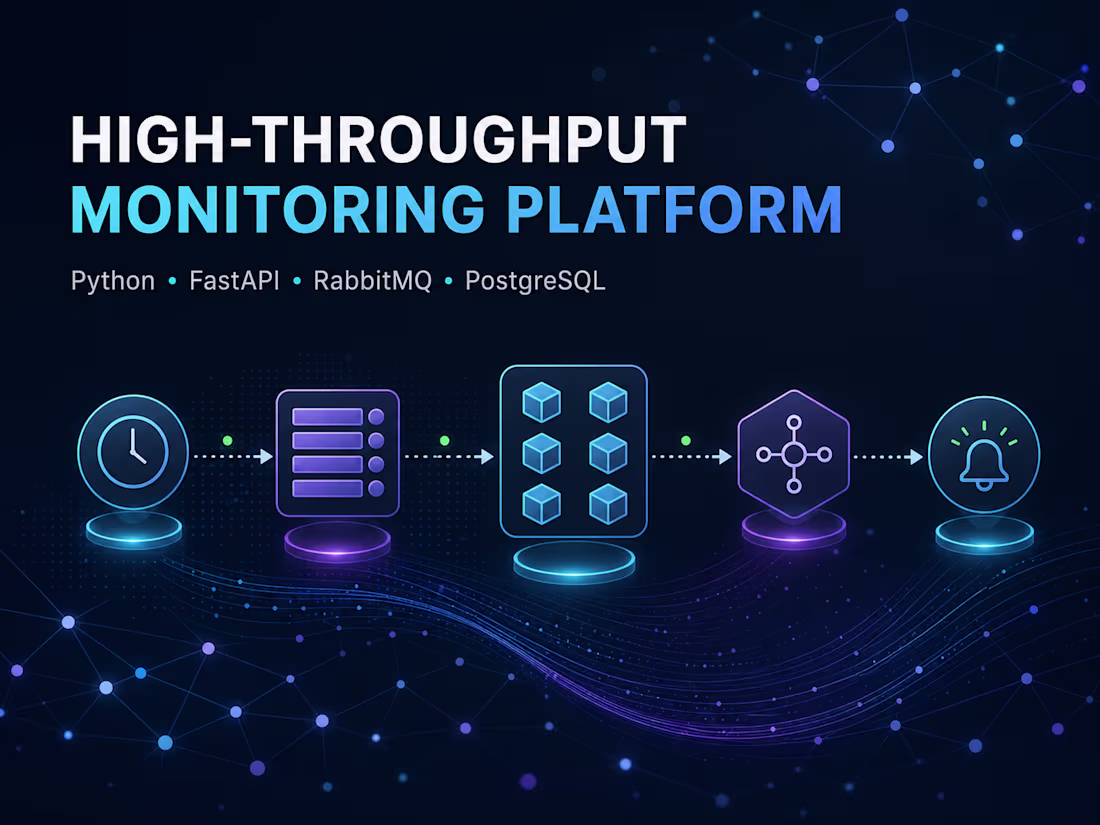 HIGH-THROUGHPUT
MONITORING PLATFORM

Python • FastAPI • RabbitMQ • PostgreSQL